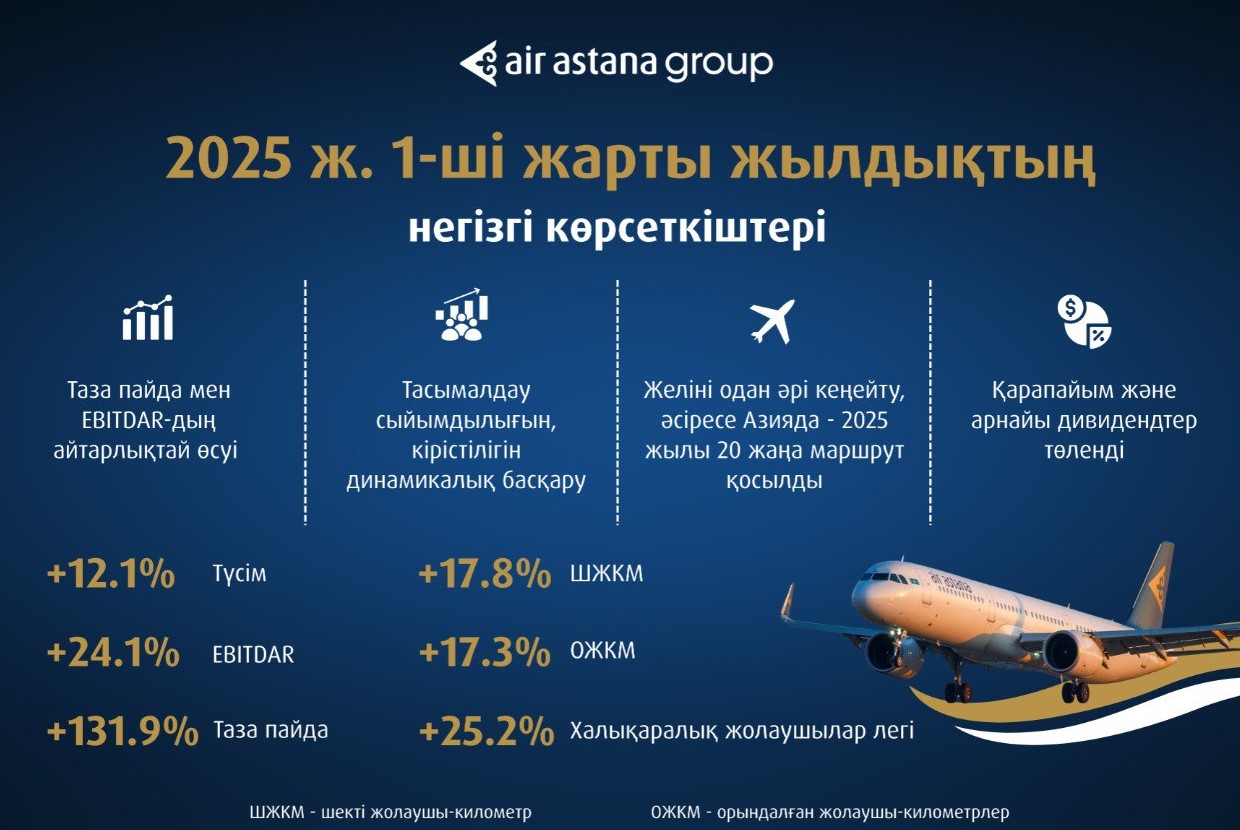 air astana group

2025 ж. 1-ші жарты жылдықтың

негізгі көрсеткіштері

Таза пайда мен EBITDAR-дың айтарлықтай өсуі

Тасымалдау сыйымдылығын, кірістілігін динамикалық басқару

Желіні одан әрі кеңейту, әсіресе Азияда - 2025 жылы 20 жаңа маршрут қосылды

Қарапайым және арнайы дивидендтер төленді

+12.1% Түсім

+24.1% EBITDAR

+131.9% Таза пайда

+17.8% ШЖКМ

+17.3% ОЖКМ

+25.2% Халықаралық жолаушылар легі

air astana

ШЖКМ - шекті жолаушы-километр

ОЖКМ - орындалған жолаушы-километрлер